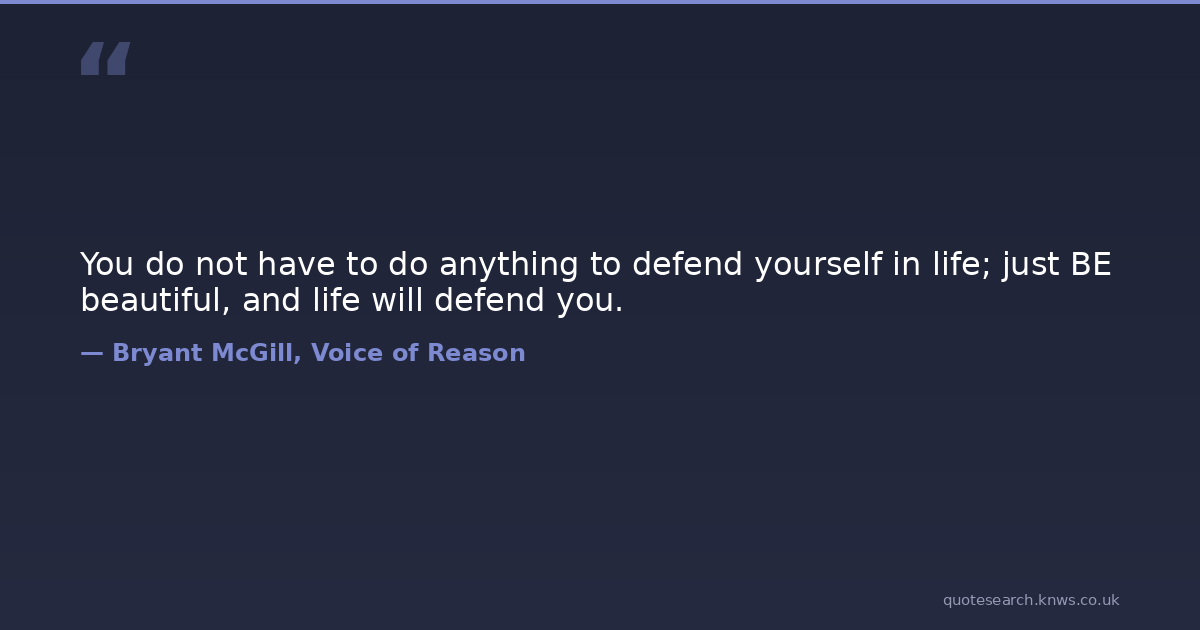 “

You do not have to do anything to defend yourself in life; just BE beautiful, and life will defend you.

— Bryant McGill, Voice of Reason

quotesearch.knws.co.uk